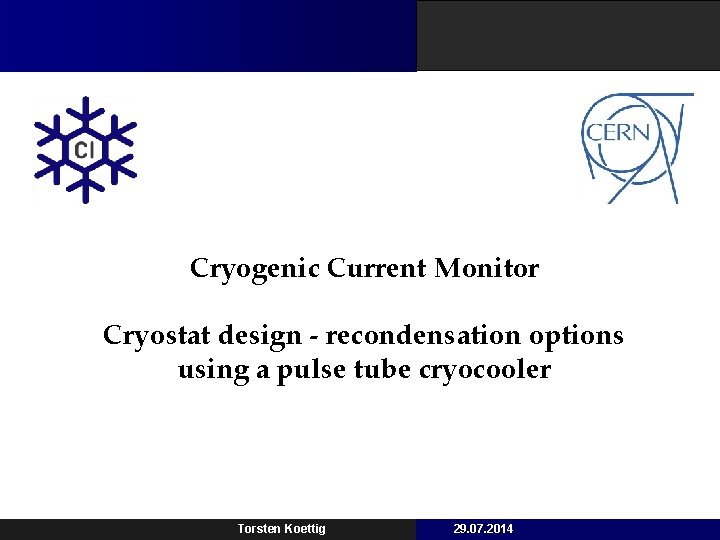 CI

CERN

Cryogenic Current Monitor

Cryostat design - recondensation options using a pulse tube cryocooler

Torsten Koettig

29.07.2014